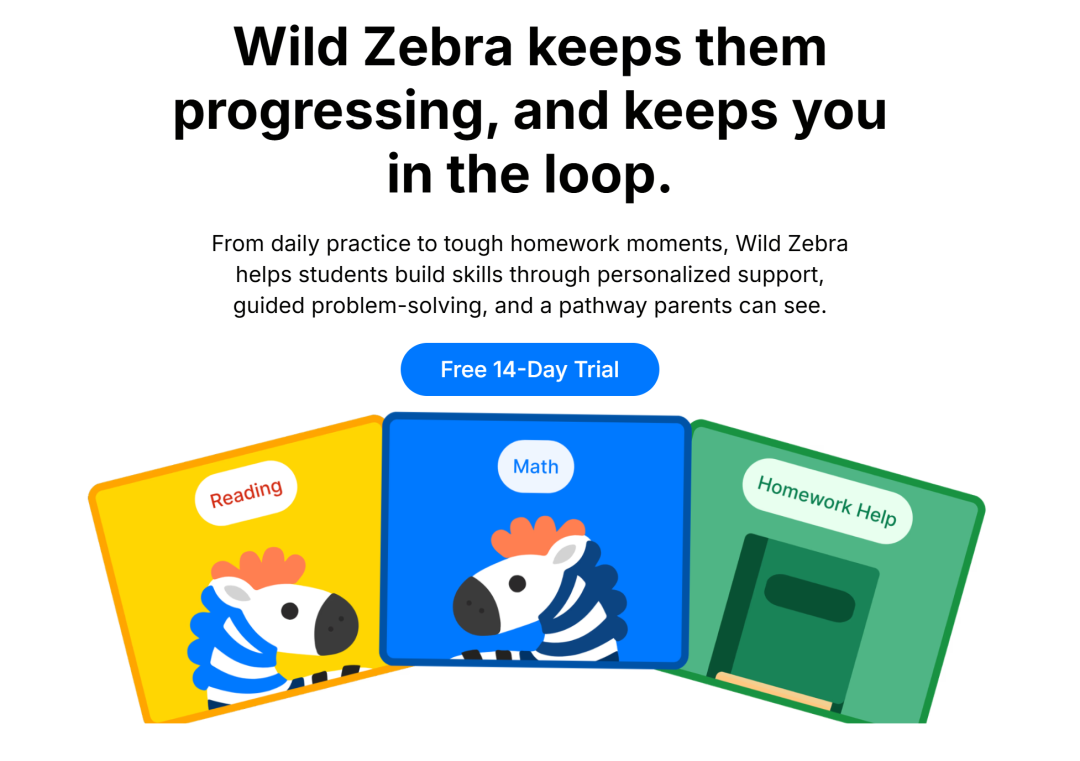 Wild Zebra keeps them progressing, and keeps you in the loop.

From daily practice to tough homework moments, Wild Zebra helps students build skills through personalized support, guided problem-solving, and a pathway parents can see.

Free 14-Day Trial

Reading

Math

Homework Help